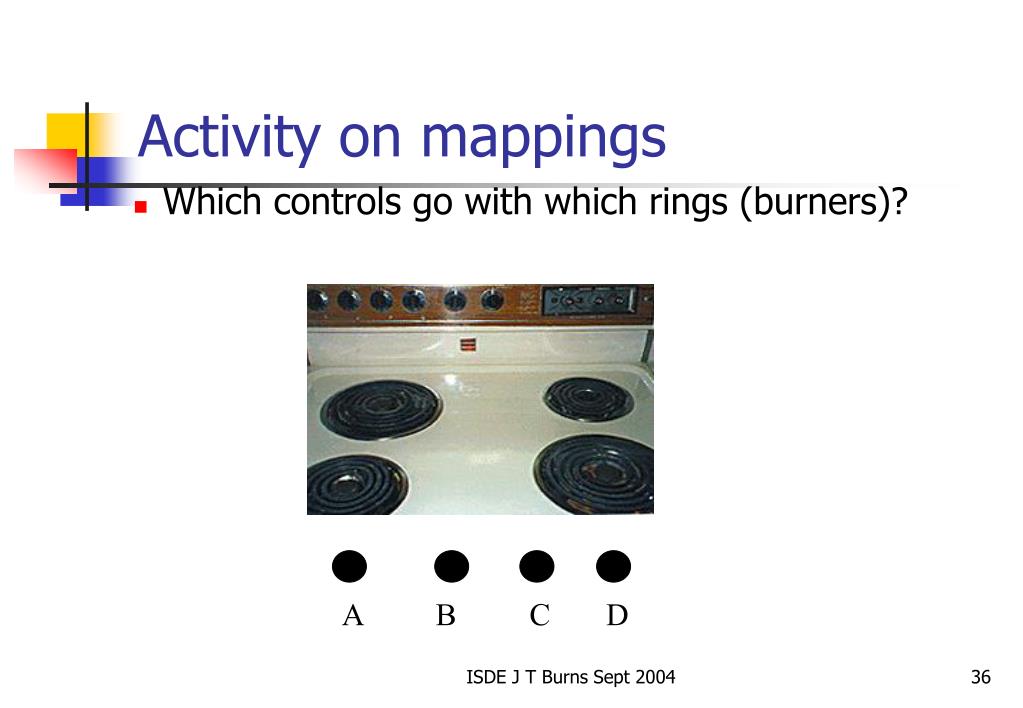 Activity on mappings

Which controls go with which rings (burners)?

A B C D

ISDE J T Burns Sept 2004

36